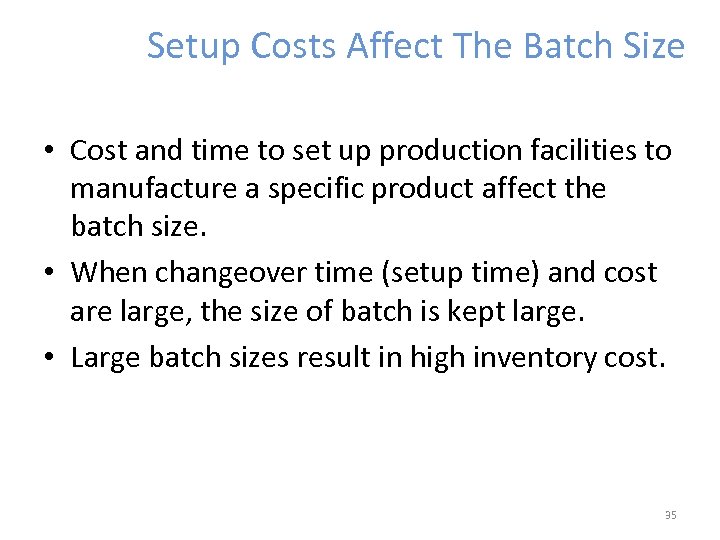 Setup Costs Affect The Batch Size

• Cost and time to set up production facilities to manufacture a specific product affect the batch size.

• When changeover time (setup time) and cost are large, the size of batch is kept large.

• Large batch sizes result in high inventory cost.

35